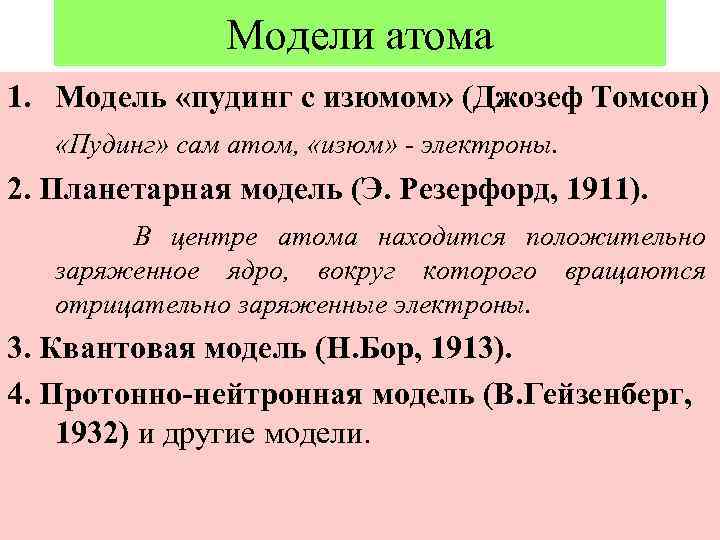 Модели атома

1. Модель «пудинг с изюмом» (Джозеф Томсон)

«Пудинг» сам атом, «изюм» - электроны.

2. Планетарная модель (Э. Резерфорд, 1911).

В центре атома находится положительно заряженное ядро, вокруг которого вращаются отрицательно заряженные электроны.

3. Квантовая модель (Н.Бор, 1913).

4. Протонно-нейтронная модель (В.Гейзенберг, 1932) и другие модели.